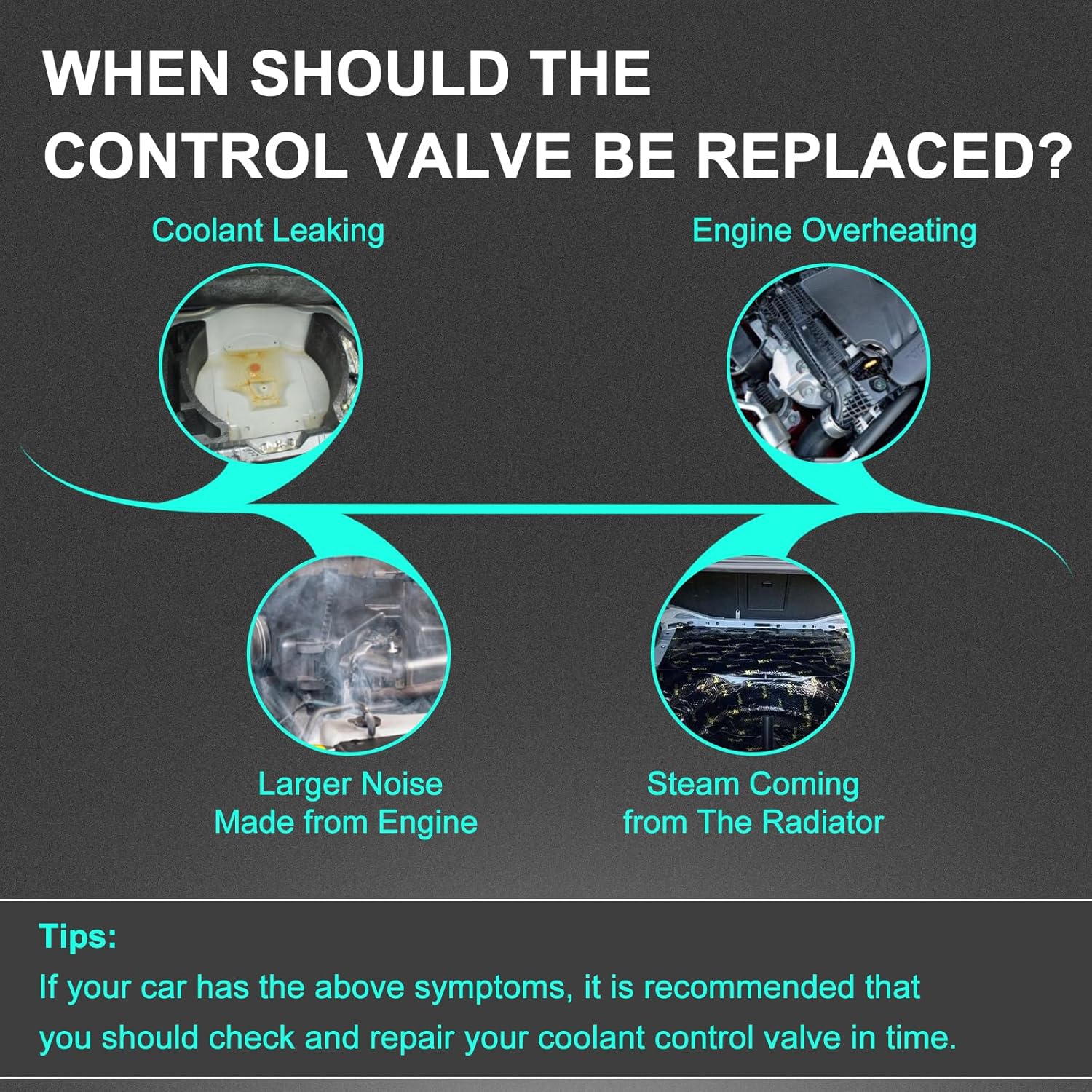 WHEN SHOULD THE CONTROL VALVE BE REPLACED?

Coolant Leaking

Engine Overheating

Larger Noise Made from Engine

Steam Coming from The Radiator

Tips:
If your car has the above symptoms, it is recommended that you should check and repair your coolant control valve in time.